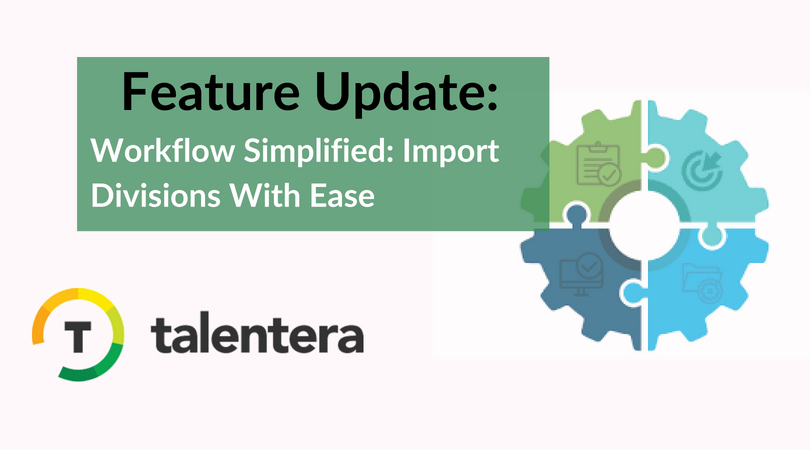 Feature Update:

Workflow Simplified: Import Divisions With Ease

T

talentera